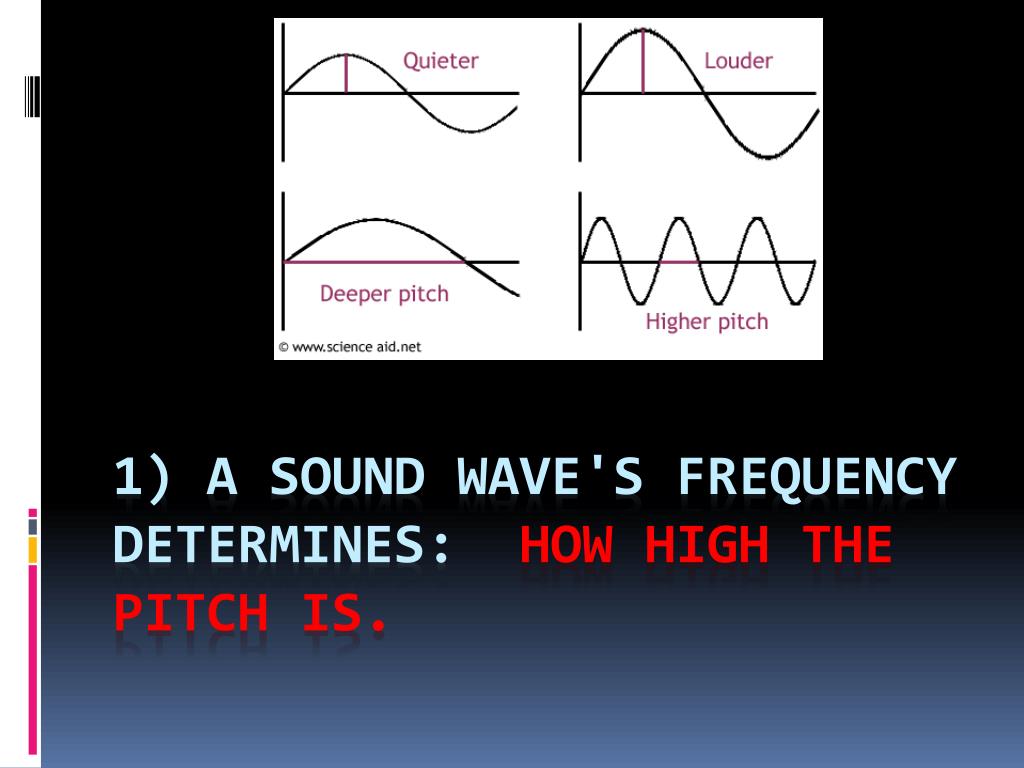 Quieter

Louder

Deeper pitch

Higher pitch

© www.science aid.net

1) A SOUND WAVE'S FREQUENCY DETERMINES: HOW HIGH THE PITCH IS.